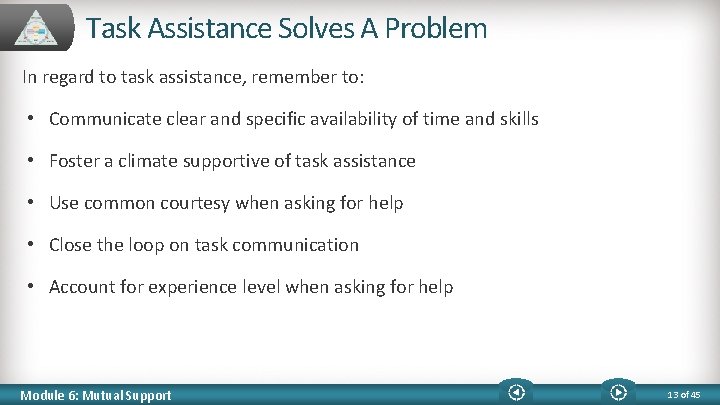 Task Assistance Solves A Problem

In regard to task assistance, remember to:

• Communicate clear and specific availability of time and skills
• Foster a climate supportive of task assistance
• Use common courtesy when asking for help
• Close the loop on task communication
• Account for experience level when asking for help

Module 6: Mutual Support

13 of 45